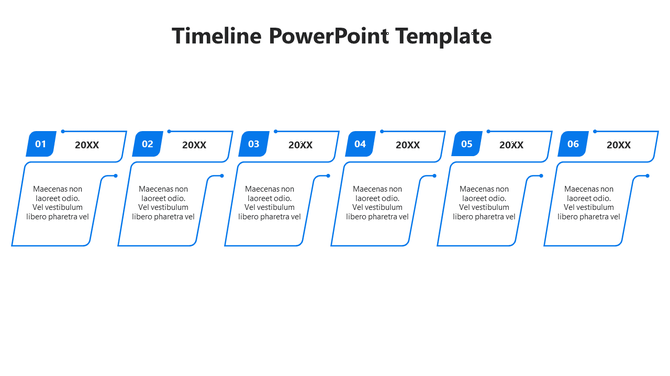 Timeline PowerPoint Template

01 20XX

Maecenas non laoreet odio. Vel vestibulum libero pharetra vel

02 20XX

Maecenas non laoreet odio. Vel vestibulum libero pharetra vel

03 20XX

Maecenas non laoreet odio. Vel vestibulum libero pharetra vel

04 20XX

Maecenas non laoreet odio. Vel vestibulum libero pharetra vel

05 20XX

Maecenas non laoreet odio. Vel vestibulum libero pharetra vel

06 20XX

Maecenas non laoreet odio. Vel vestibulum libero pharetra vel